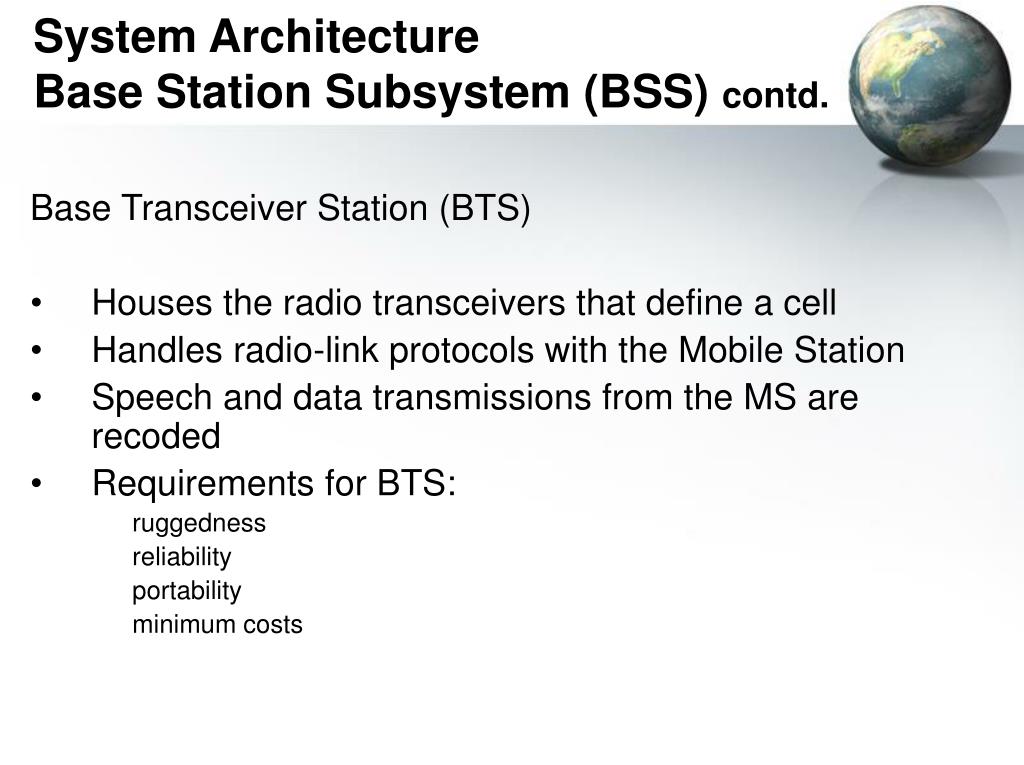 System Architecture
Base Station Subsystem (BSS) contd.

Base Transceiver Station (BTS)

• Houses the radio transceivers that define a cell
• Handles radio-link protocols with the Mobile Station
• Speech and data transmissions from the MS are recoded
• Requirements for BTS:
ruggedness
reliability
portability
minimum costs